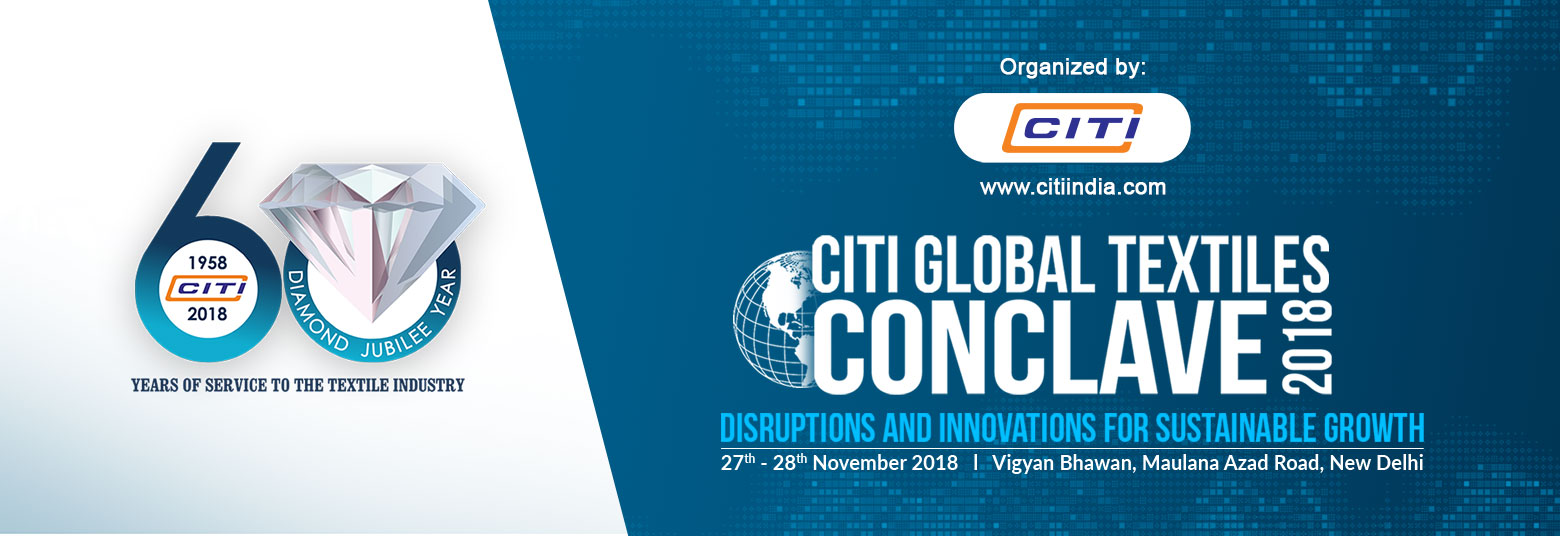 60
1958
CITI
2018
DIAMOND JUBILEE YEAR
YEARS OF SERVICE TO THE TEXTILE INDUSTRY

Organized by:
CITI
www.citiindia.com

CITI GLOBAL TEXTILES CONCLAVE 2018
DISRUPTIONS AND INNOVATIONS FOR SUSTAINABLE GROWTH
27$^{th}$ - 28$^{th}$ November 2018 | Vigyan Bhawan, Maulana Azad Road, New Delhi